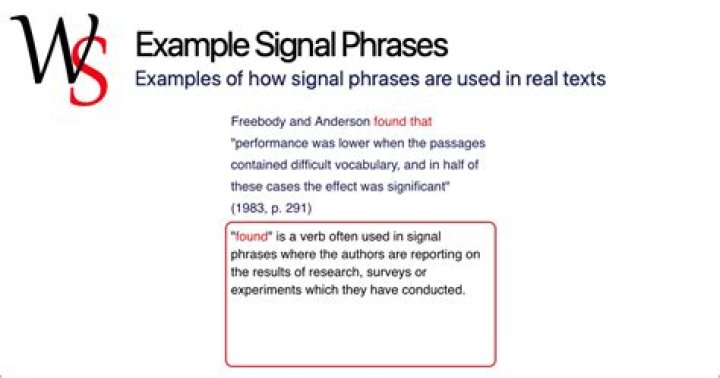 WS

Example Signal Phrases

Examples of how signal phrases are used in real texts

Freebody and Anderson found that "performance was lower when the passages contained difficult vocabulary, and in half of these cases the effect was significant" (1983, p. 291)

"found" is a verb often used in signal phrases where the authors are reporting on the results of research, surveys or experiments which they have conducted.